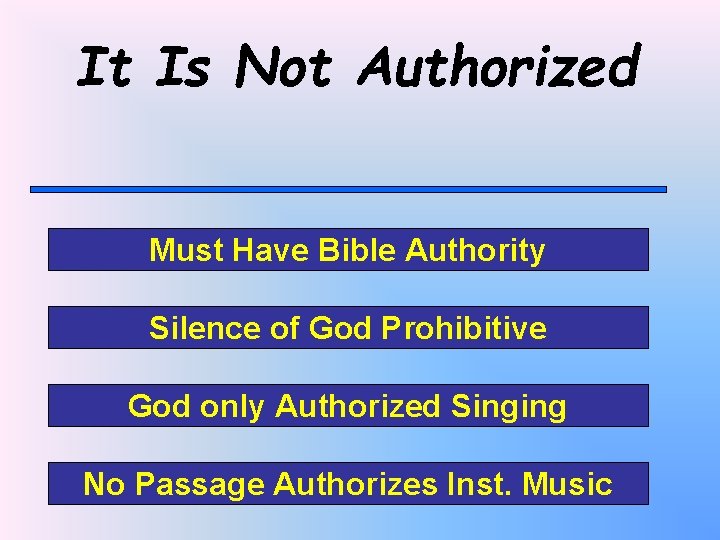 It Is Not Authorized

Must Have Bible Authority

Silence of God Prohibitive

God only Authorized Singing

No Passage Authorizes Inst. Music